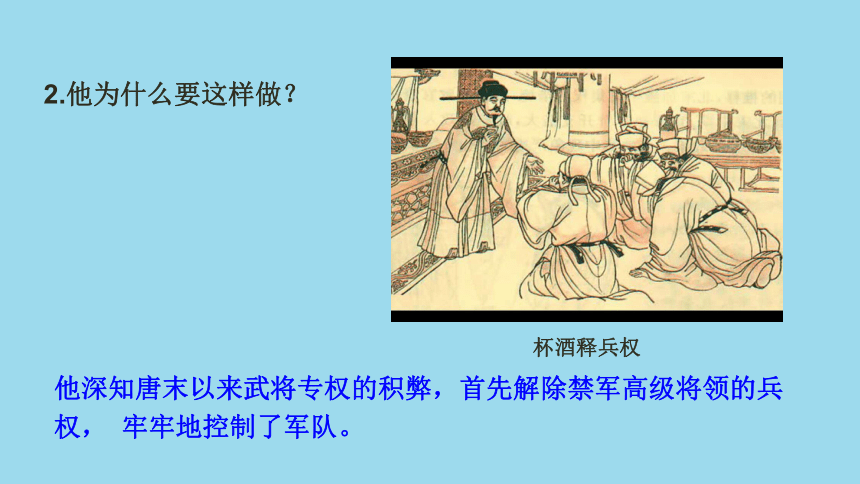 2.他为什么要这样做？

杯酒释兵权

他深知唐末以来武将专权的积弊，首先解除禁军高级将领的兵权， 牢牢地控制了军队。